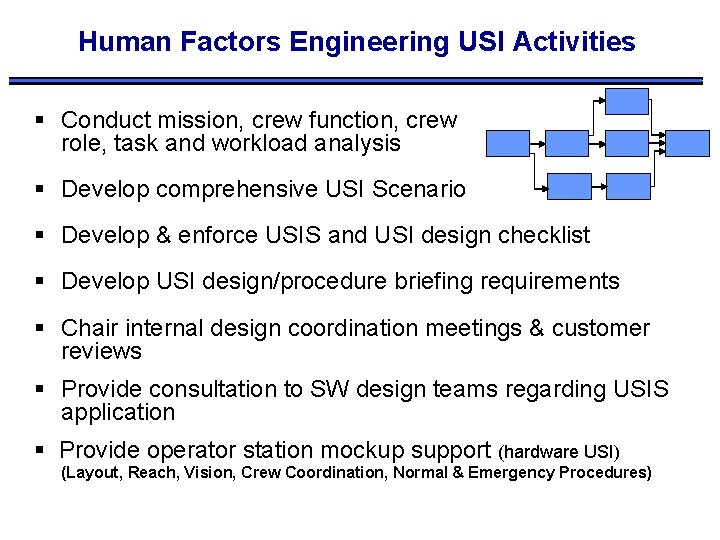 Human Factors Engineering USI Activities

▪ Conduct mission, crew function, crew role, task and workload analysis

▪ Develop comprehensive USI Scenario

▪ Develop & enforce USIS and USI design checklist

▪ Develop USI design/procedure briefing requirements

▪ Chair internal design coordination meetings & customer reviews

▪ Provide consultation to SW design teams regarding USIS application

▪ Provide operator station mockup support (hardware USI) (Layout, Reach, Vision, Crew Coordination, Normal & Emergency Procedures)